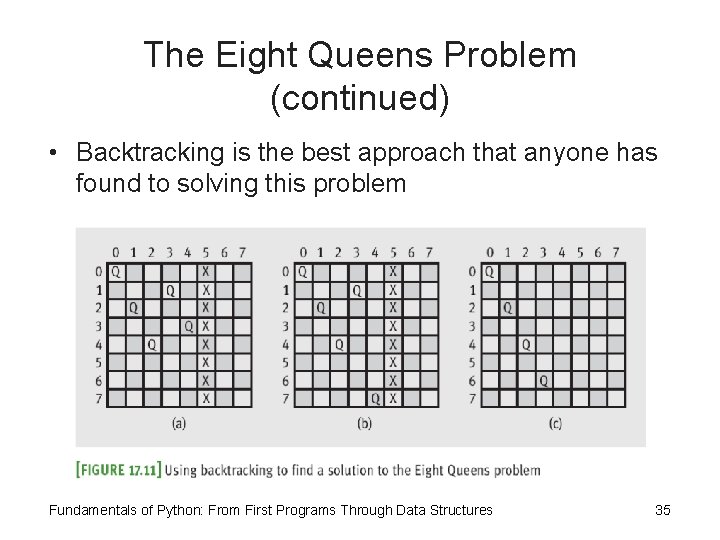 The Eight Queens Problem (continued)

• Backtracking is the best approach that anyone has found to solving this problem

| | 0 | 1 | 2 | 3 | 4 | 5 | 6 | 7 |
|---|---|---|---|---|---|---|---|---|
| 0 | Q | | | | | X | | |
| 1 | | | | Q | | X | | |
| 2 | | Q | | | | X | | |
| 3 | | | | | Q | X | | |
| 4 | | | Q | | | X | | |
| 5 | | | | | | X | | |
| 6 | | | | | | X | | |
| 7 | | | | | | X | | |

(a)

| | 0 | 1 | 2 | 3 | 4 | 5 | 6 | 7 |
|---|---|---|---|---|---|---|---|---|
| 0 | Q | | | | | X | | |
| 1 | | | | Q | | X | | |
| 2 | | Q | | | | X | | |
| 3 | | | | | | X | | |
| 4 | | | Q | | | X | | |
| 5 | | | | | | X | | |
| 6 | | | | | | X | | |
| 7 | | | | | Q | X | | |

(b)

| | 0 | 1 | 2 | 3 | 4 | 5 | 6 | 7 |
|---|---|---|---|---|---|---|---|---|
| 0 | Q | | | | | | | |
| 1 | | | | | | | | |
| 2 | | Q | | | | | | |
| 3 | | | | | | | | |
| 4 | | | Q | | | | | |
| 5 | | | | | | | | |
| 6 | | | | Q | | | | |
| 7 | | | | | | | | |

(c)

[FIGURE 17.11] Using backtracking to find a solution to the Eight Queens problem

Fundamentals of Python: From First Programs Through Data Structures 35